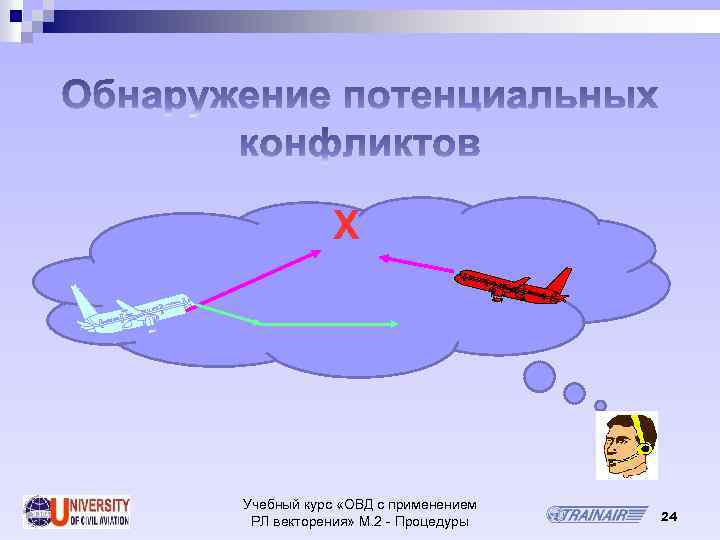 Обнаружение потенциальных конфликтов

X

UNIVERSITY OF CIVIL AVIATION

Учебный курс «ОВД с применением РЛ векторения» М.2 - Процедуры

TRAINAIR

24